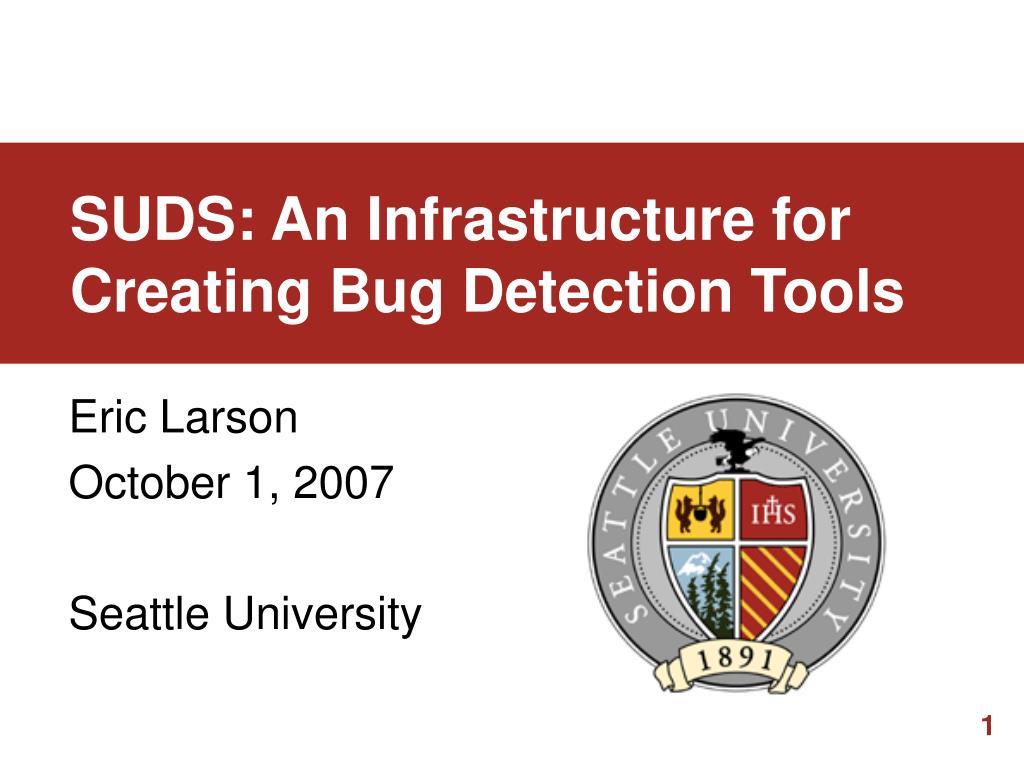 SUDS: An Infrastructure for Creating Bug Detection Tools

Eric Larson
October 1, 2007

Seattle University

SEATTLE UNIVERSITY
IHS
1891

1